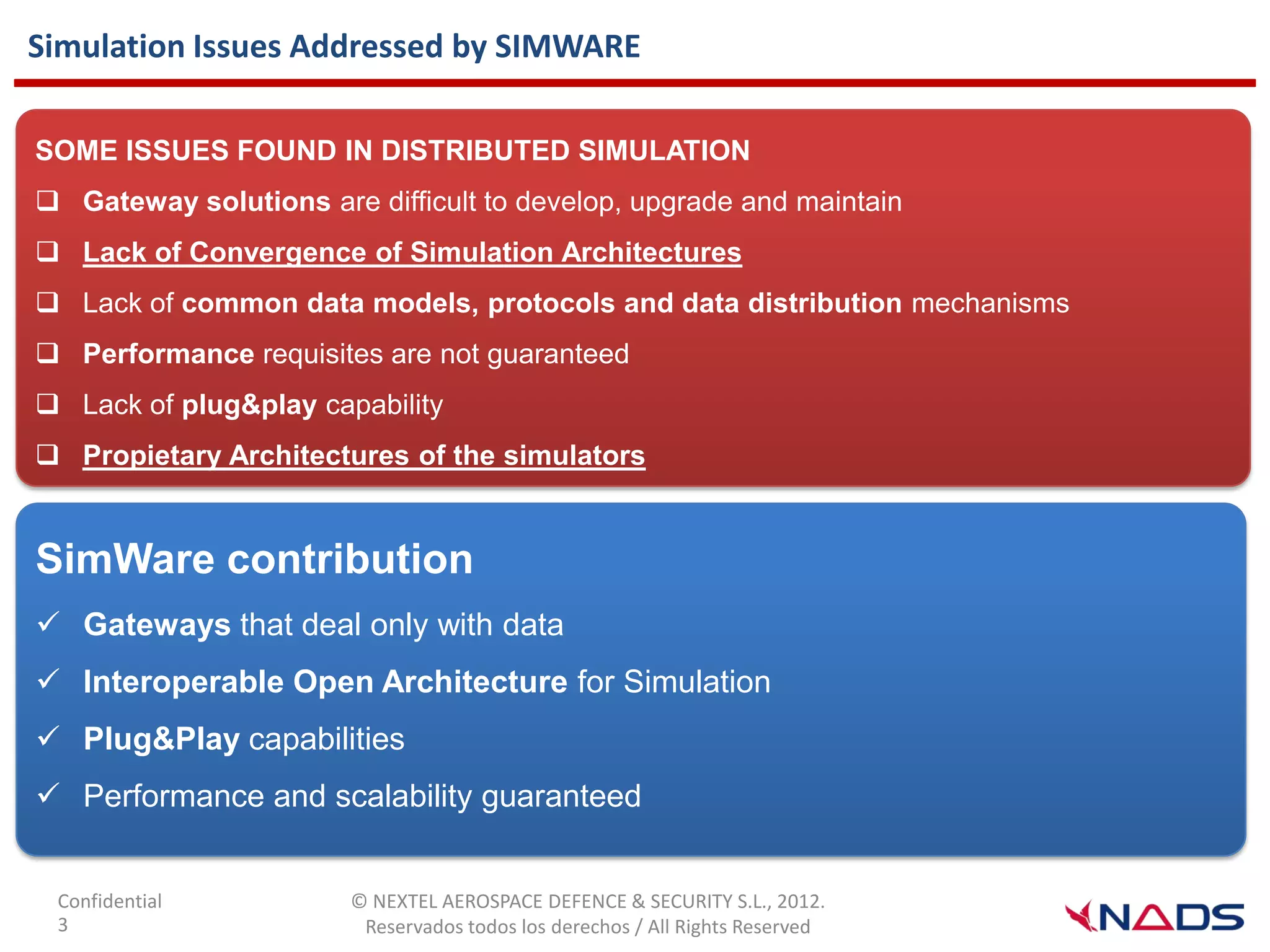 Simulation Issues Addressed by SIMWARE

SOME ISSUES FOUND IN DISTRIBUTED SIMULATION

❑ Gateway solutions are difficult to develop, upgrade and maintain

❑ Lack of Convergence of Simulation Architectures

❑ Lack of common data models, protocols and data distribution mechanisms

❑ Performance requisites are not guaranteed

❑ Lack of plug&play capability

❑ Propietary Architectures of the simulators

SimWare contribution

✓ Gateways that deal only with data

✓ Interoperable Open Architecture for Simulation

✓ Plug&Play capabilities

✓ Performance and scalability guaranteed

Confidential
3

© NEXTEL AEROSPACE DEFENCE & SECURITY S.L., 2012.
Reservados todos los derechos / All Rights Reserved

NADS